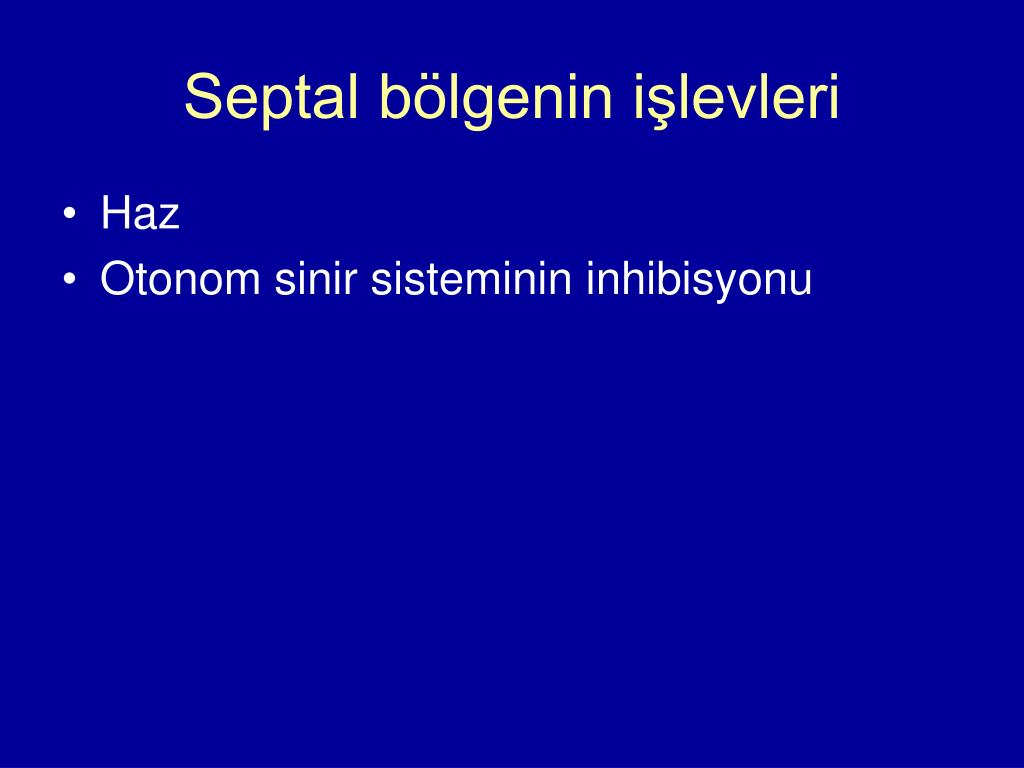 Septal bölgenin işlevleri

• Haz
• Otonom sinir sisteminin inhibisyonu